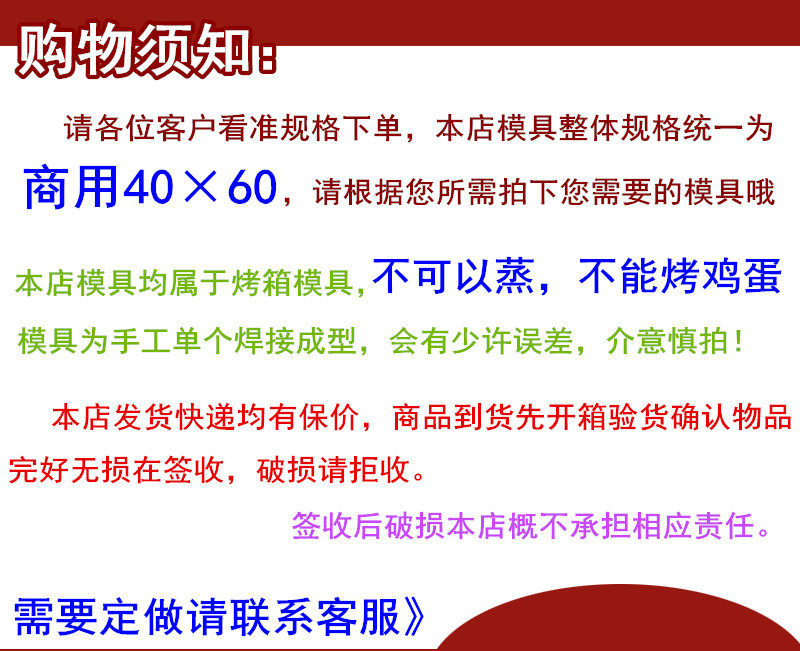 购物须知:

请各位客户看准规格下单，本店模具整体规格统一为商用40×60，请根据您所需拍下您需要的模具哦

本店模具均属于烤箱模具，不可以蒸，不能烤鸡蛋

模具为手工单个焊接成型，会有少许误差，介意慎拍！

本店发货快递均有保价，商品到货先开箱验货确认物品完好无损在签收，破损请拒收。

签收后破损本店概不承担相应责任。

需要定做请联系客服》